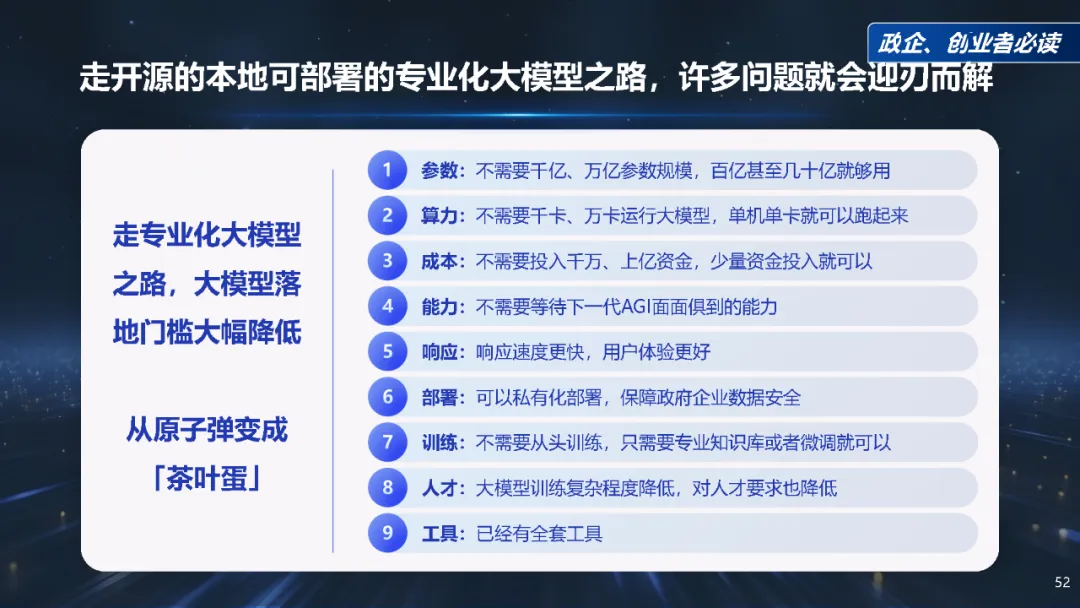 政企、创业者必读

走开源的本地可部署的专业化大模型之路，许多问题就会迎刃而解

走专业化大模型之路，大模型落地门槛大幅降低

从原子弹变成「茶叶蛋」

1 参数：不需要千亿、万亿参数规模，百亿甚至几十亿就够用

2 算力：不需要千卡、万卡运行大模型，单机单卡就可以跑起来

3 成本：不需要投入千万、上亿资金，少量资金投入就可以

4 能力：不需要等待下一代AGI面面俱到的能力

5 响应：响应速度更快，用户体验更好

6 部署：可以私有化部署，保障政府企业数据安全

7 训练：不需要从头训练，只需要专业知识库或者微调就可以

8 人才：大模型训练复杂程度降低，对人才要求也降低

9 工具：已经有全套工具

52